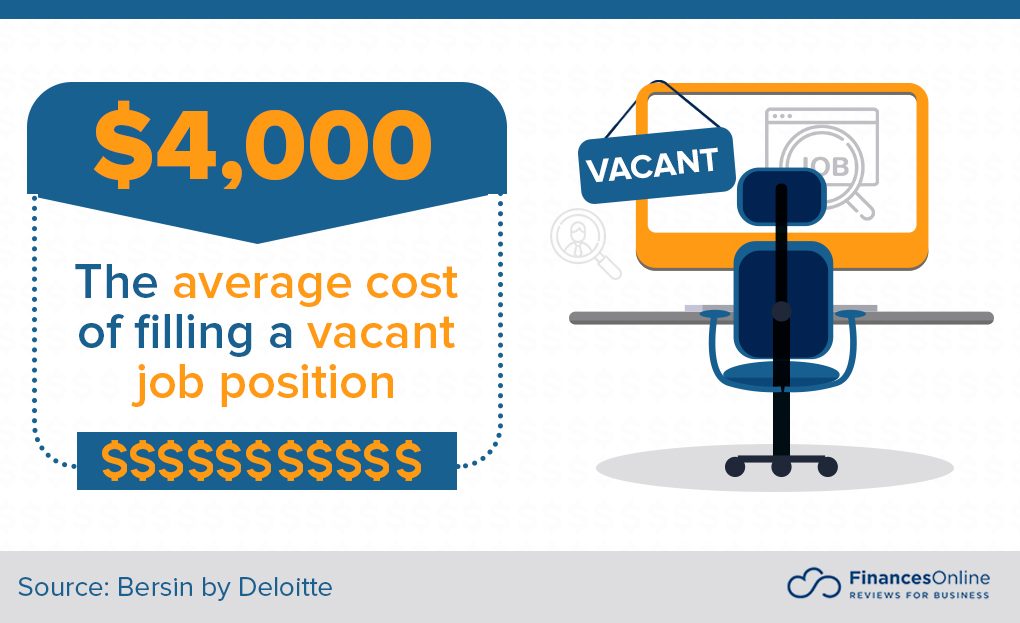 $4,000

The average cost of filling a vacant job position

$$$$$$$$$$$

VACANT

JOB

Source: Bersin by Deloitte

FinancesOnline
REVIEWS FOR BUSINESS